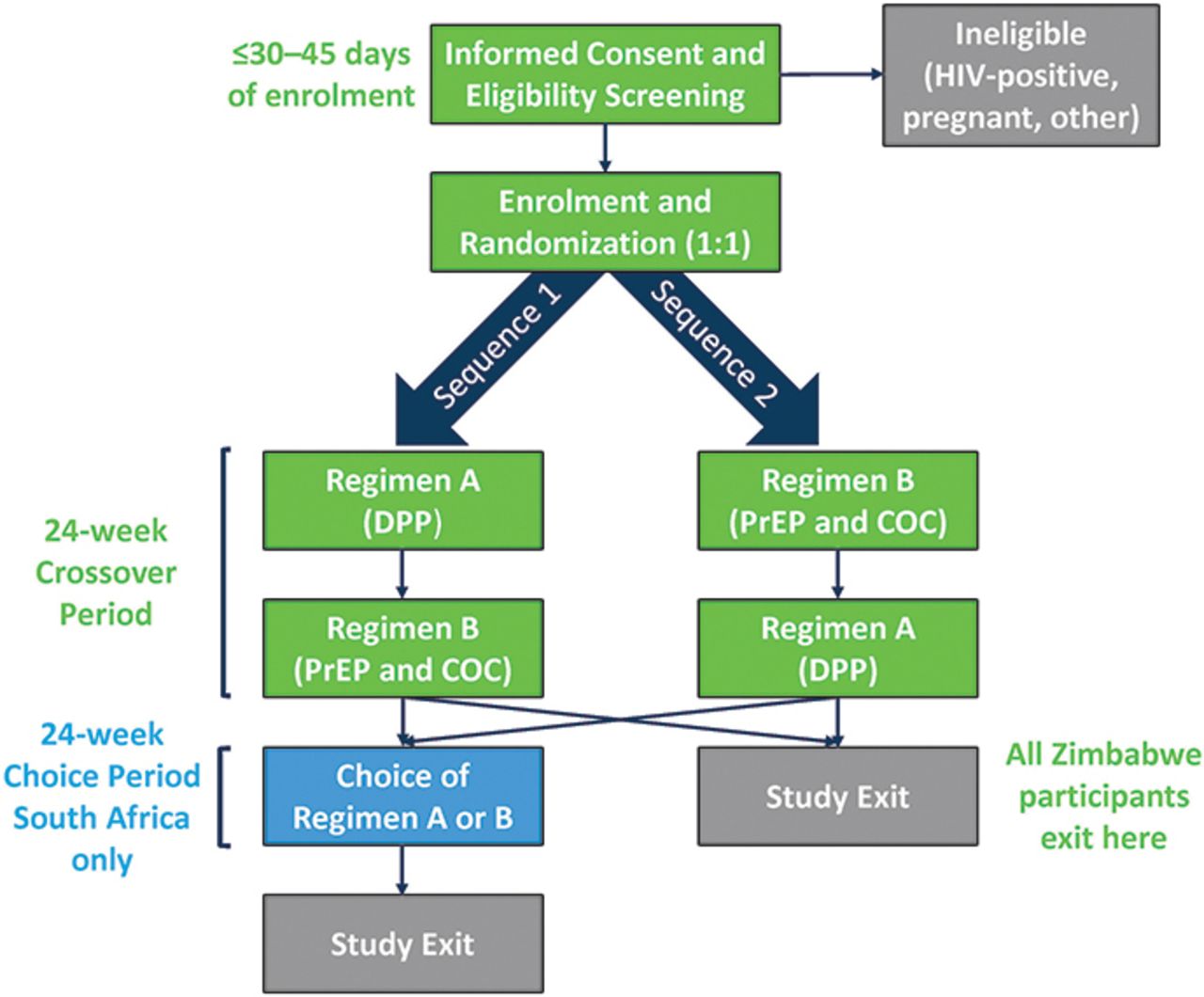 ≤30–45 days of enrolment

Informed Consent and Eligibility Screening

Ineligible (HIV-positive, pregnant, other)

Enrolment and Randomization (1:1)

Sequence 1

Sequence 2

24-week Crossover Period

Regimen A (DPP)

Regimen B (PrEP and COC)

Regimen B (PrEP and COC)

Regimen A (DPP)

24-week Choice Period South Africa only

Choice of Regimen A or B

Study Exit

All Zimbabwe participants exit here

Study Exit